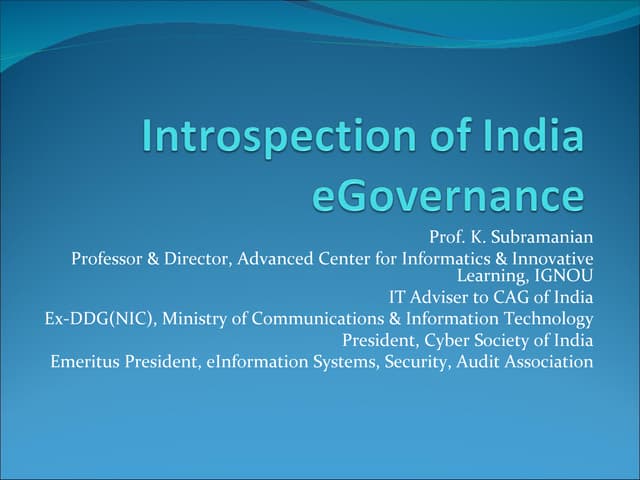 Introspection of India eGovernance

Prof. K. Subramanian
Professor & Director, Advanced Center for Informatics & Innovative Learning, IGNOU
IT Adviser to CAG of India
Ex-DDG(NIC), Ministry of Communications & Information Technology
President, Cyber Society of India
Emeritus President, eInformation Systems, Security, Audit Association